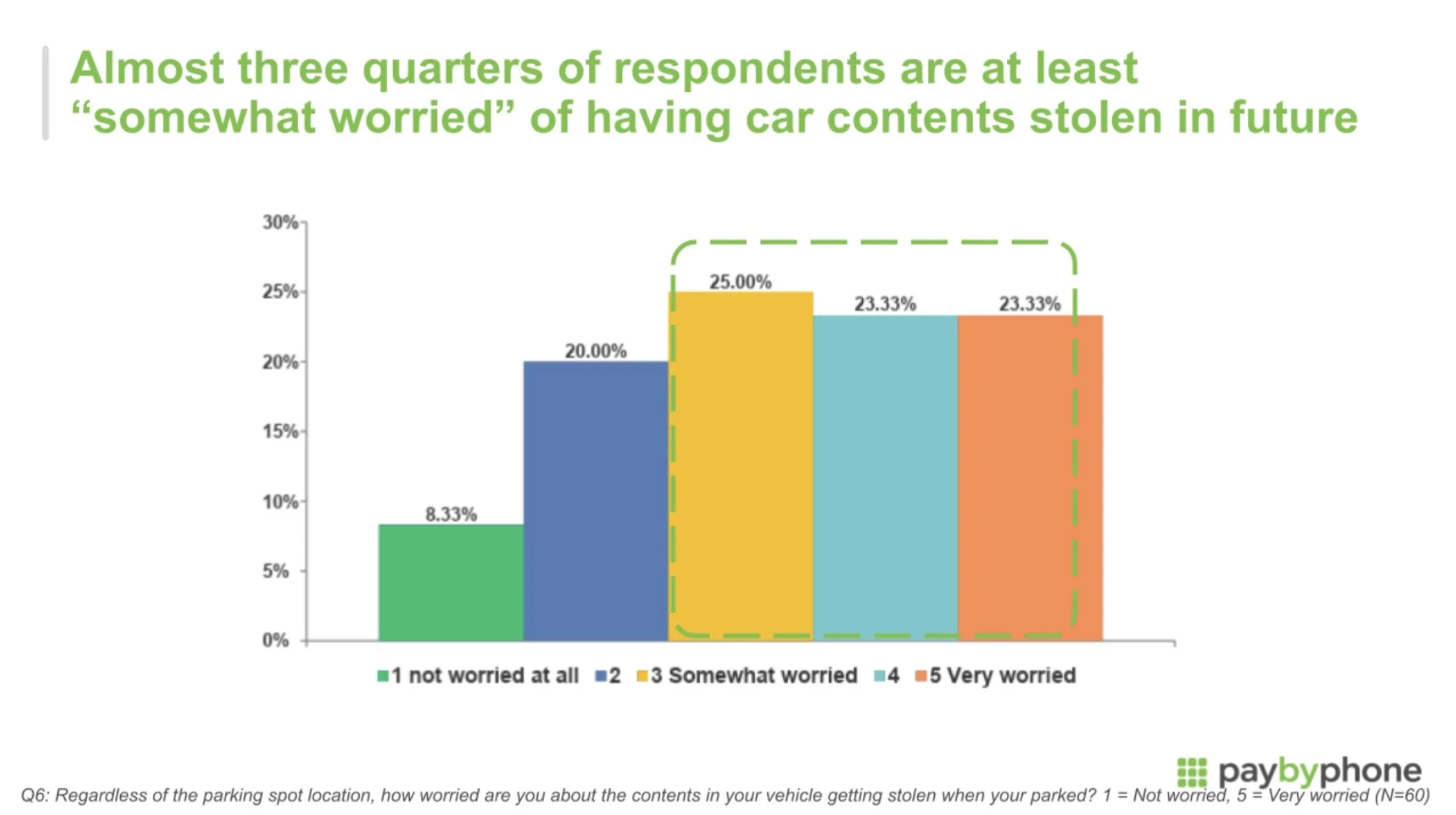 Almost three quarters of respondents are at least “somewhat worried” of having car contents stolen in future

30%
25%
20%
15%
10%
5%
0%

8.33%
20.00%
25.00%
23.33%
23.33%

1 not worried at all
2
3 Somewhat worried
4
5 Very worried

paybyphone

Q6: Regardless of the parking spot location, how worried are you about the contents in your vehicle getting stolen when your parked? 1 = Not worried, 5 = Very worried (N=60)